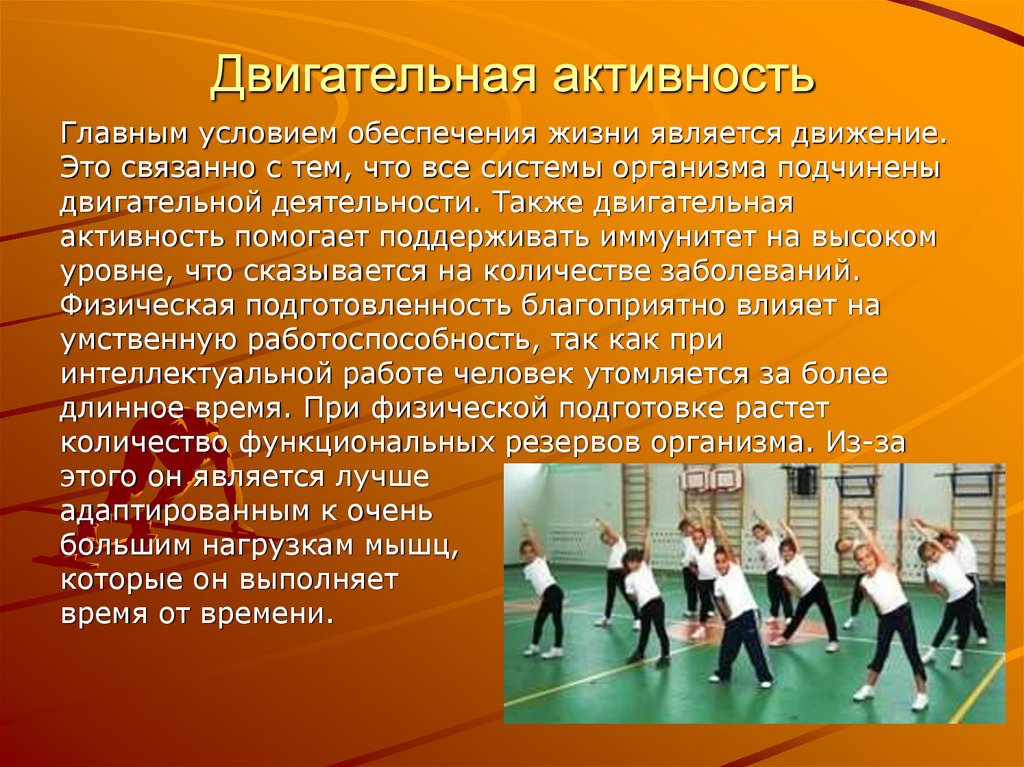 Двигательная активность

Главным условием обеспечения жизни является движение. Это связанно с тем, что все системы организма подчинены двигательной деятельности. Также двигательная активность помогает поддерживать иммунитет на высоком уровне, что сказывается на количестве заболеваний. Физическая подготовленность благоприятно влияет на умственную работоспособность, так как при интеллектуальной работе человек утомляется за более длинное время. При физической подготовке растет количество функциональных резервов организма. Из-за этого он является лучше адаптированным к очень большим нагрузкам мышц, которые он выполняет время от времени.